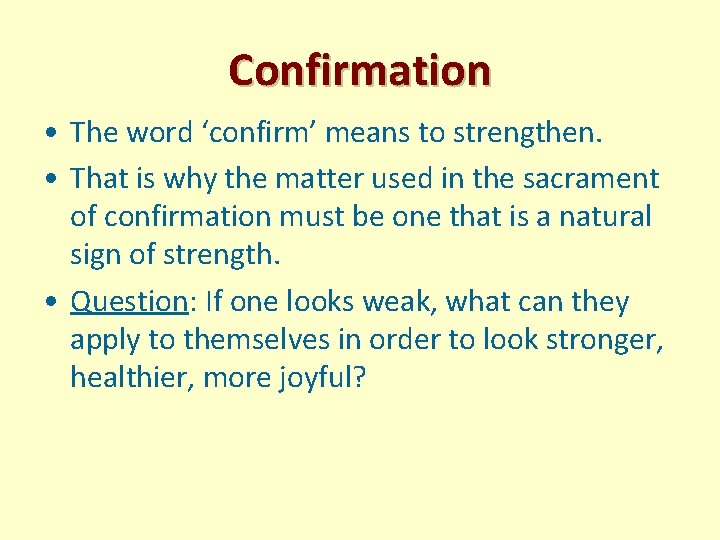 Confirmation

• The word ‘confirm’ means to strengthen.

• That is why the matter used in the sacrament of confirmation must be one that is a natural sign of strength.

• Question: If one looks weak, what can they apply to themselves in order to look stronger, healthier, more joyful?